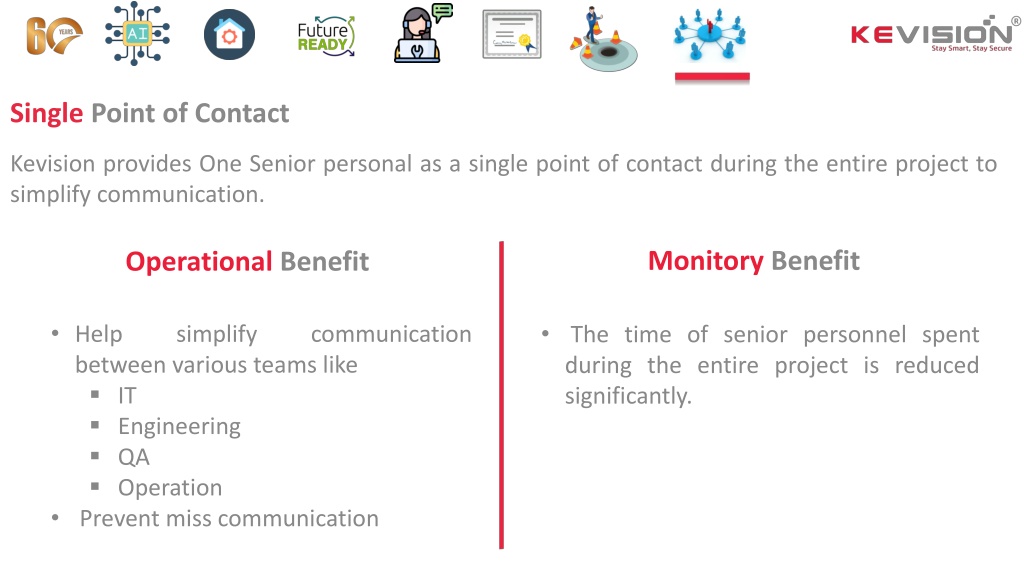 60 YEARS

AI

Future READY

KEVISION®
Stay Smart, Stay Secure

Single Point of Contact

Kevision provides One Senior personal as a single point of contact during the entire project to simplify communication.

Operational Benefit

• Help simplify communication between various teams like
  ▪ IT
  ▪ Engineering
  ▪ QA
  ▪ Operation
• Prevent miss communication

Monitory Benefit

• The time of senior personnel spent during the entire project is reduced significantly.